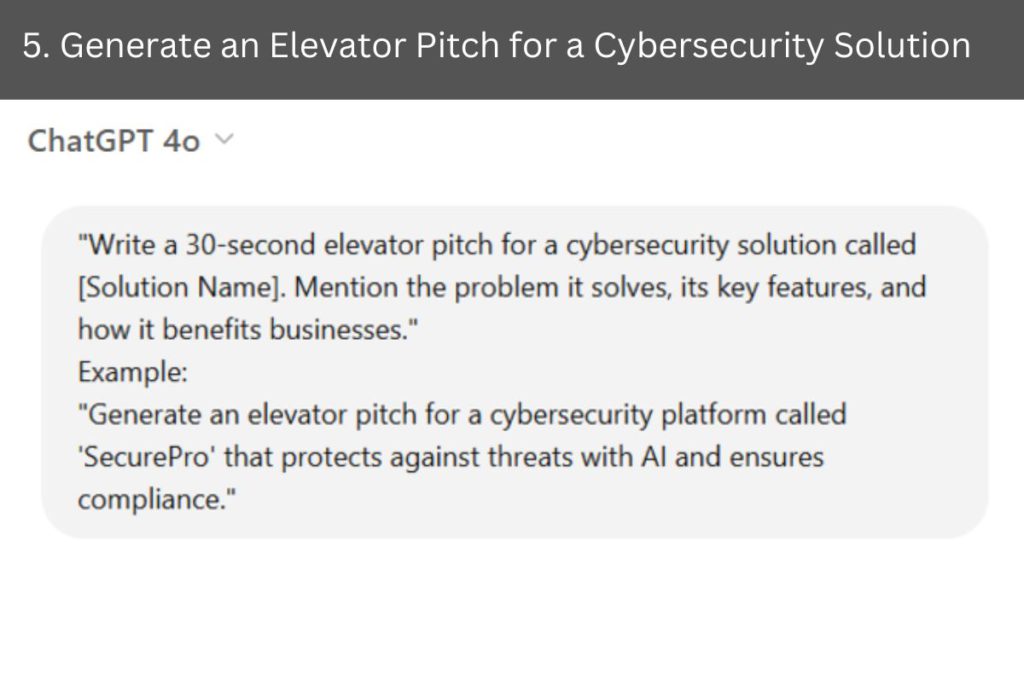 5. Generate an Elevator Pitch for a Cybersecurity Solution

ChatGPT 4o

"Write a 30-second elevator pitch for a cybersecurity solution called [Solution Name]. Mention the problem it solves, its key features, and how it benefits businesses."
Example:
"Generate an elevator pitch for a cybersecurity platform called 'SecurePro' that protects against threats with AI and ensures compliance."